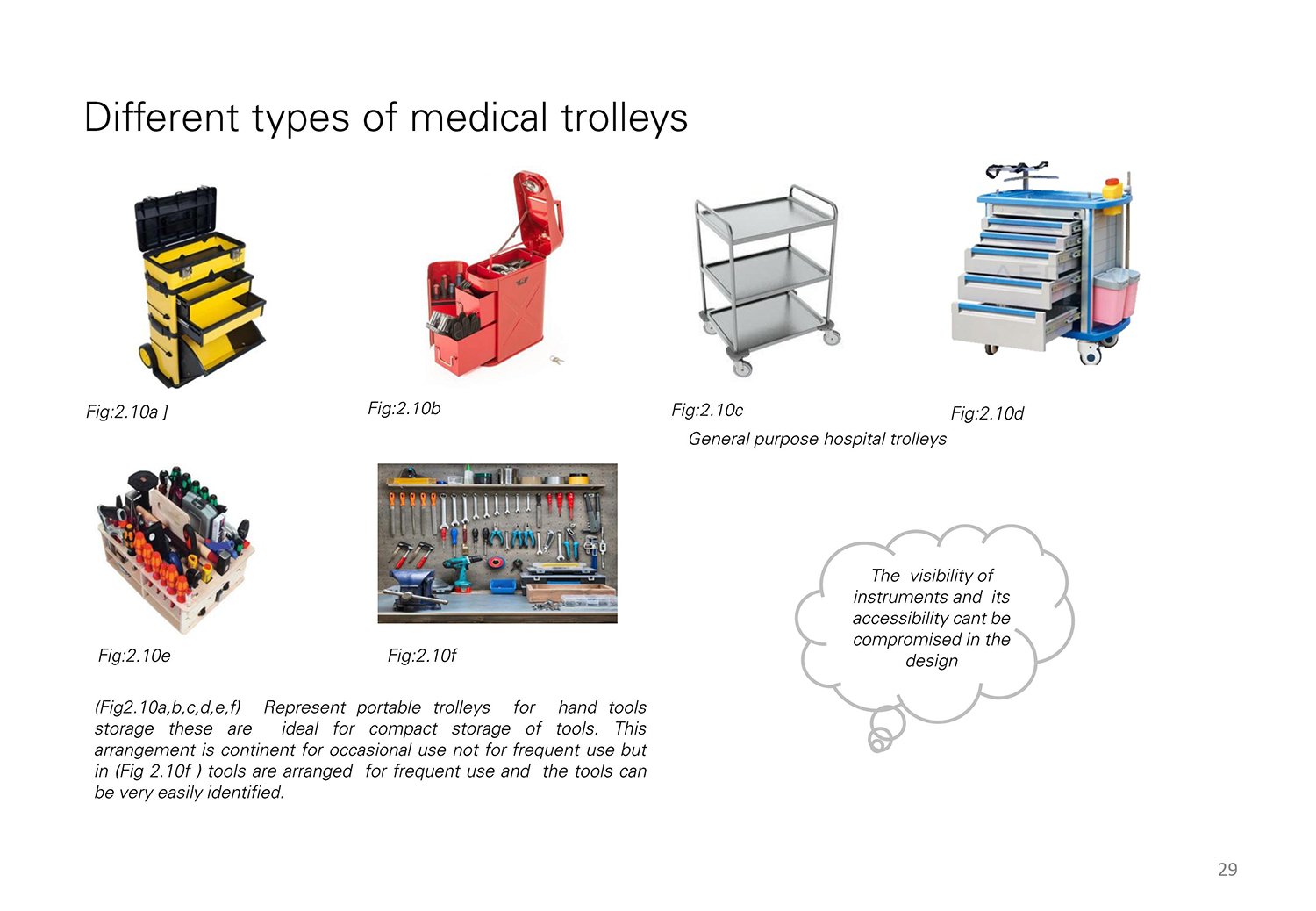 Different types of medical trolleys

Fig:2.10a ]

Fig:2.10b

Fig:2.10c

Fig:2.10d

General purpose hospital trolleys

Fig:2.10e

Fig:2.10f

The visibility of instruments and its accessibility cant be compromised in the design

(Fig2.10a,b,c,d,e,f) Represent portable trolleys for hand tools storage these are ideal for compact storage of tools. This arrangement is continent for occasional use not for frequent use but in (Fig 2.10f ) tools are arranged for frequent use and the tools can be very easily identified.

29